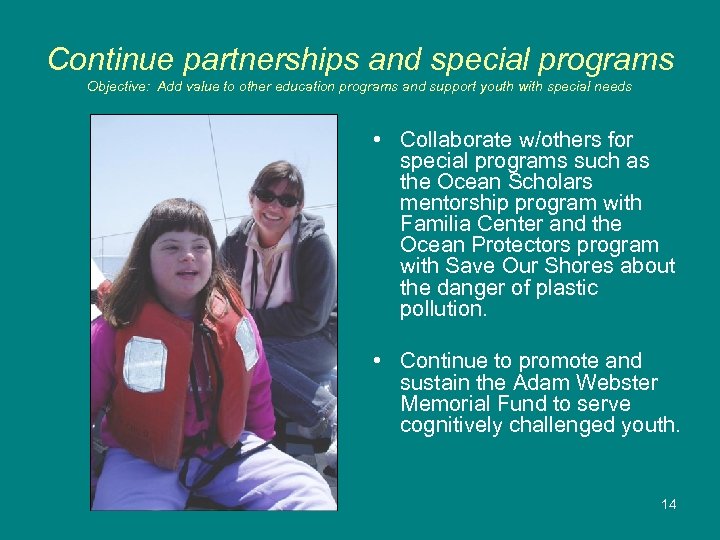 Continue partnerships and special programs

Objective: Add value to other education programs and support youth with special needs

• Collaborate w/others for special programs such as the Ocean Scholars mentorship program with Familia Center and the Ocean Protectors program with Save Our Shores about the danger of plastic pollution.

• Continue to promote and sustain the Adam Webster Memorial Fund to serve cognitively challenged youth.

14